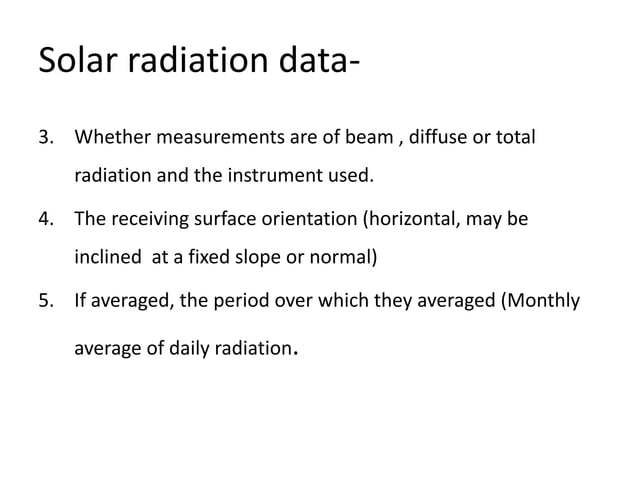 Solar radiation data-

3. Whether measurements are of beam , diffuse or total radiation and the instrument used.

4. The receiving surface orientation (horizontal, may be inclined at a fixed slope or normal)

5. If averaged, the period over which they averaged (Monthly average of daily radiation.